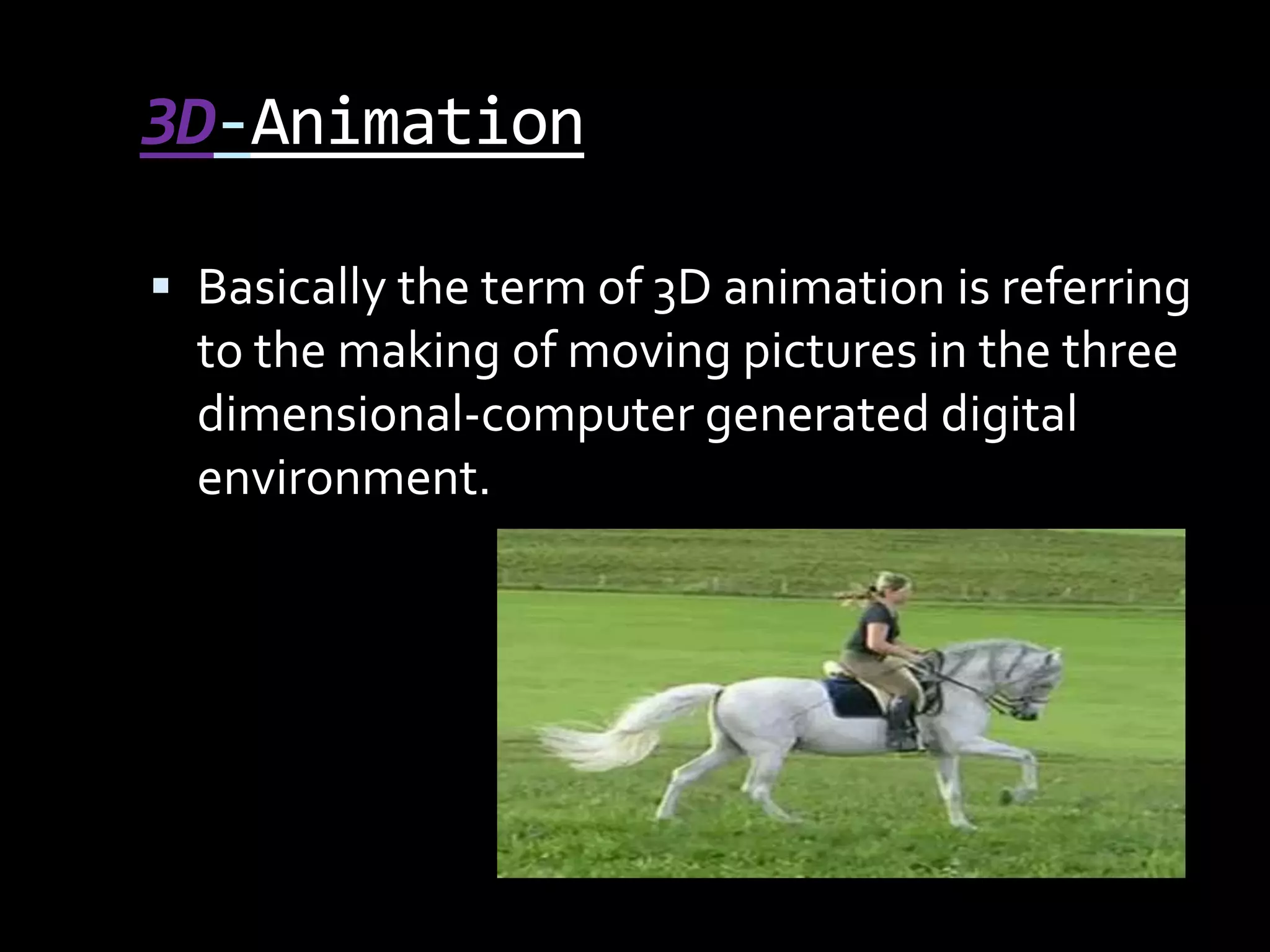 3D-Animation

▪ Basically the term of 3D animation is referring to the making of moving pictures in the three dimensional-computer generated digital environment.